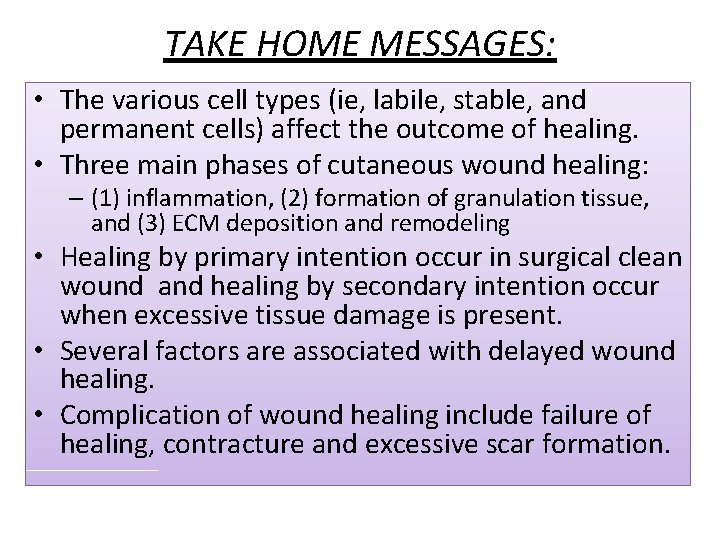 TAKE HOME MESSAGES:

• The various cell types (ie, labile, stable, and permanent cells) affect the outcome of healing.

• Three main phases of cutaneous wound healing:

– (1) inflammation, (2) formation of granulation tissue, and (3) ECM deposition and remodeling

• Healing by primary intention occur in surgical clean wound and healing by secondary intention occur when excessive tissue damage is present.

• Several factors are associated with delayed wound healing.

• Complication of wound healing include failure of healing, contracture and excessive scar formation.